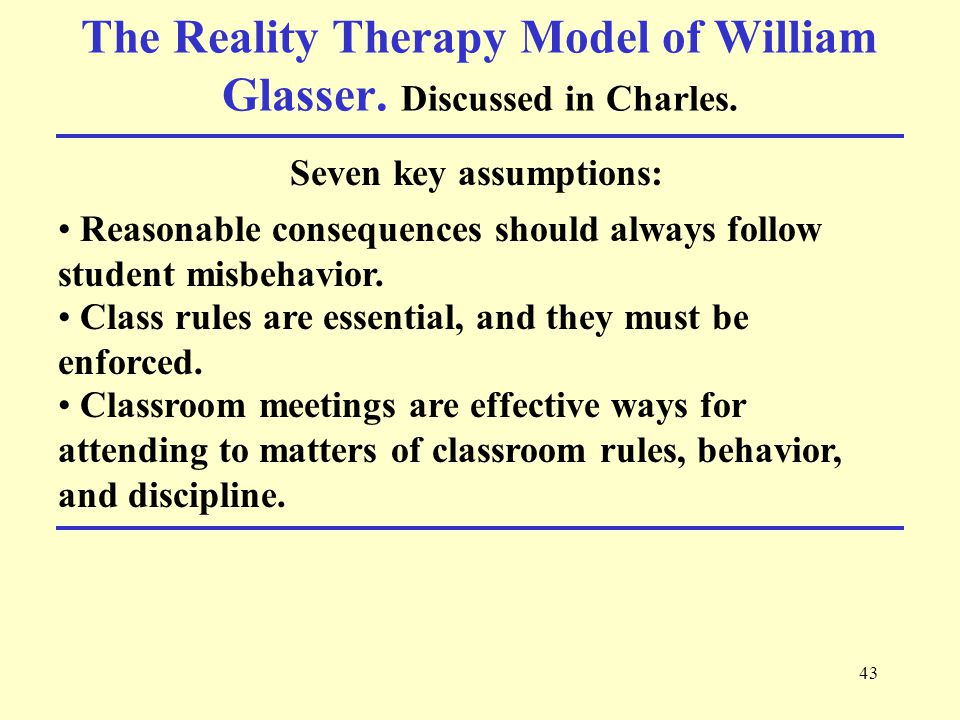 The Reality Therapy Model of William Glasser. Discussed in Charles.

Seven key assumptions:

• Reasonable consequences should always follow student misbehavior.
• Class rules are essential, and they must be enforced.
• Classroom meetings are effective ways for attending to matters of classroom rules, behavior, and discipline.

43